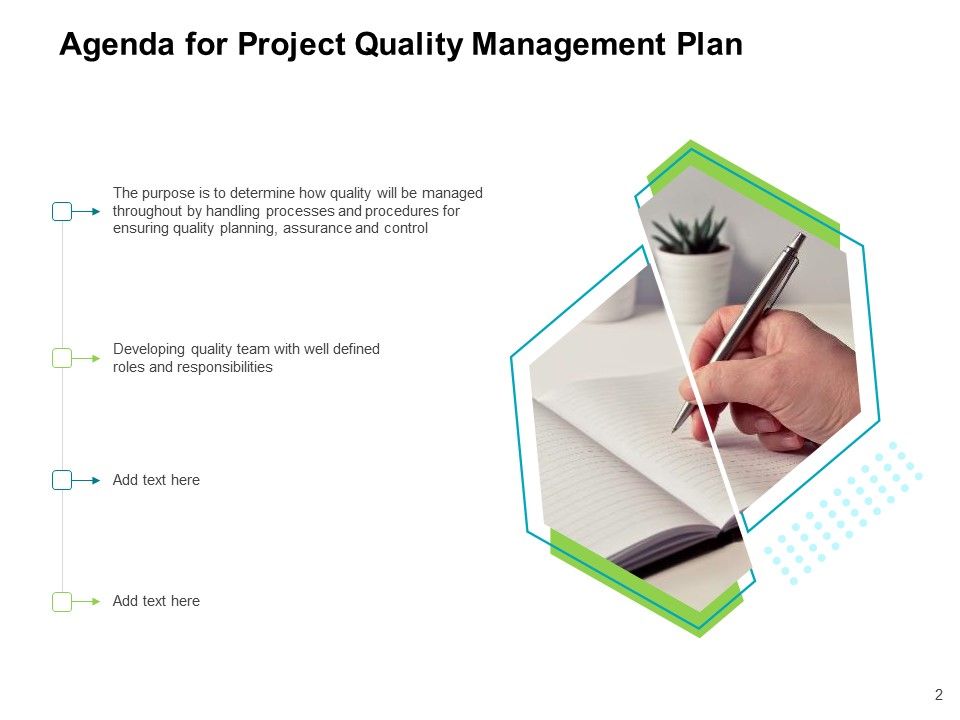 Agenda for Project Quality Management Plan

The purpose is to determine how quality will be managed throughout by handling processes and procedures for ensuring quality planning, assurance and control

Developing quality team with well defined roles and responsibilities

Add text here

Add text here

2